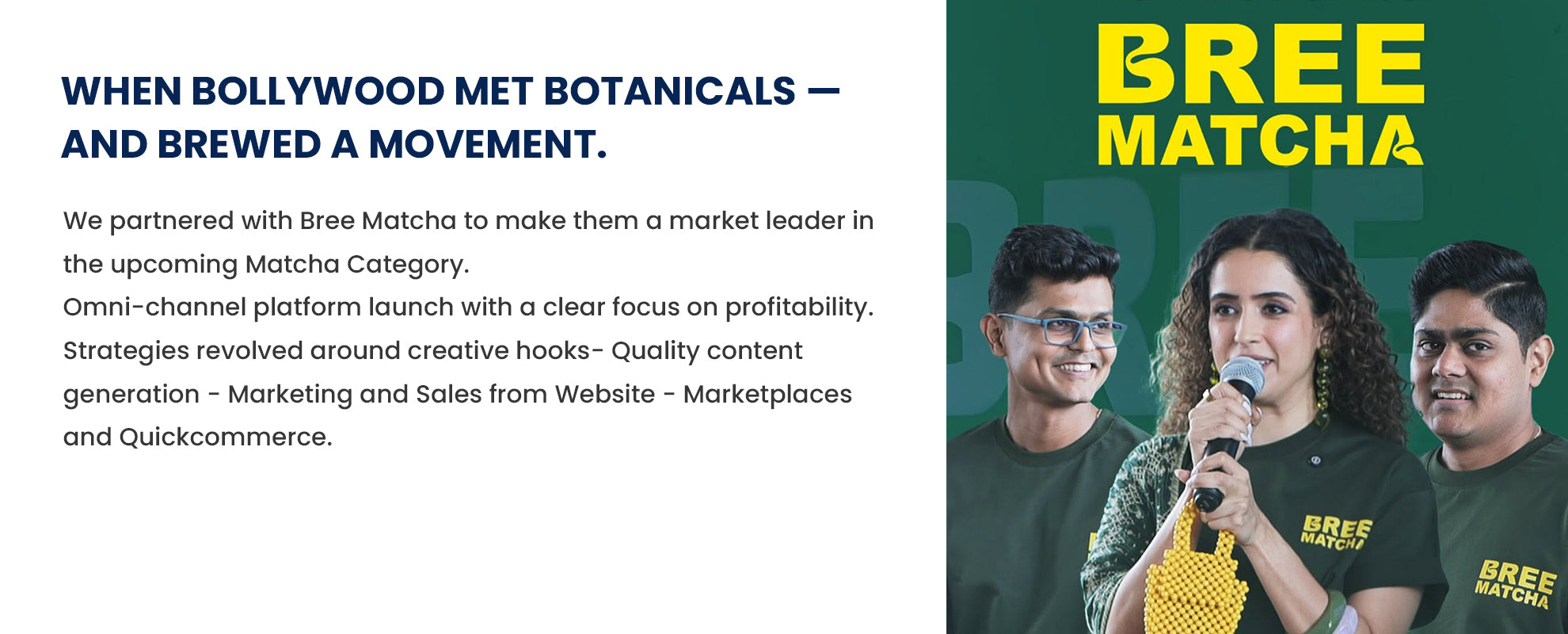 WHEN BOLLYWOOD MET BOTANICALS — AND BREWED A MOVEMENT.

We partnered with Bree Matcha to make them a market leader in the upcoming Matcha Category.
Omni-channel platform launch with a clear focus on profitability.
Strategies revolved around creative hooks- Quality content generation - Marketing and Sales from Website - Marketplaces and Quickcommerce.

BREE MATCHA

BREE MATCHA

BREE MATCHA